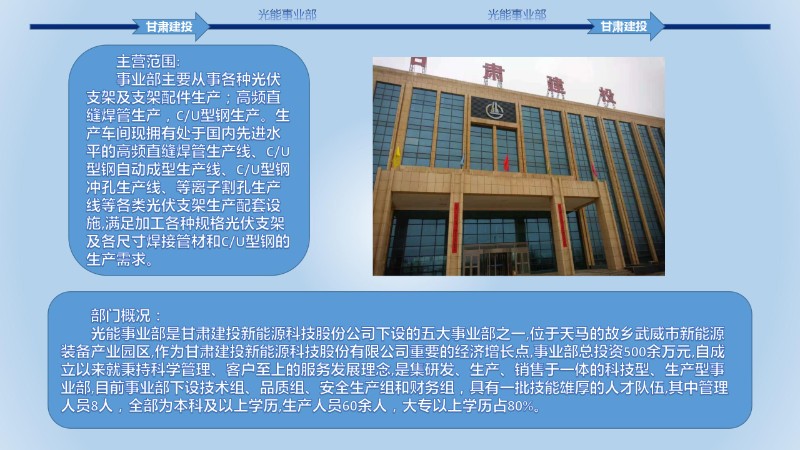 甘肃建投　光能事业部　光能事业部　甘肃建投

主营范围:
事业部主要从事各种光伏支架及支架配件生产；高频直缝焊管生产，C/U型钢生产。生产车间现拥有处于国内先进水平的高频直缝焊管生产线、C/U型钢自动成型生产线、C/U型钢冲孔生产线、等离子割孔生产线等各类光伏支架生产配套设施,满足加工各种规格光伏支架及各尺寸焊接管材和C/U型钢的生产需求。

甘肃建投

部门概况：
光能事业部是甘肃建投新能源科技股份公司下设的五大事业部之一,位于天马的故乡武威市新能源装备产业园区,作为甘肃建投新能源科技股份有限公司重要的经济增长点,事业部总投资500余万元,自成立以来就秉持科学管理、客户至上的服务发展理念,是集研发、生产、销售于一体的科技型、生产型事业部,目前事业部下设技术组、品质组、安全生产组和财务组，具有一批技能雄厚的人才队伍,其中管理人员8人，全部为本科及以上学历,生产人员60余人，大专以上学历占80%。